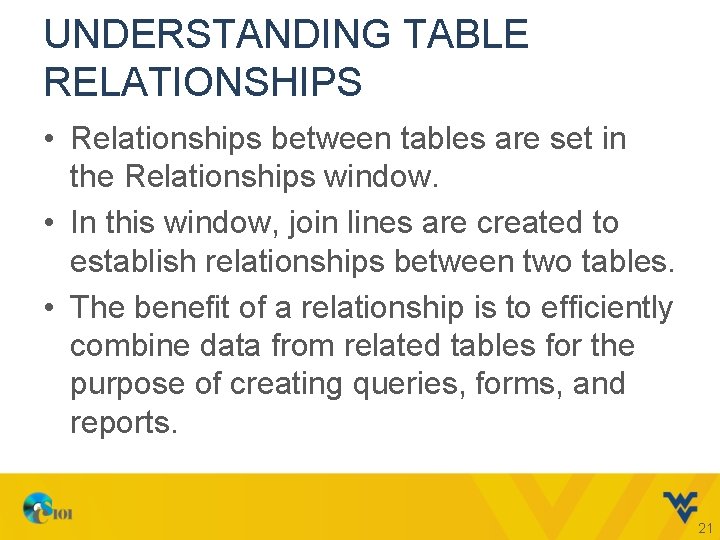 UNDERSTANDING TABLE RELATIONSHIPS

• Relationships between tables are set in the Relationships window.

• In this window, join lines are created to establish relationships between two tables.

• The benefit of a relationship is to efficiently combine data from related tables for the purpose of creating queries, forms, and reports.

CS101

21